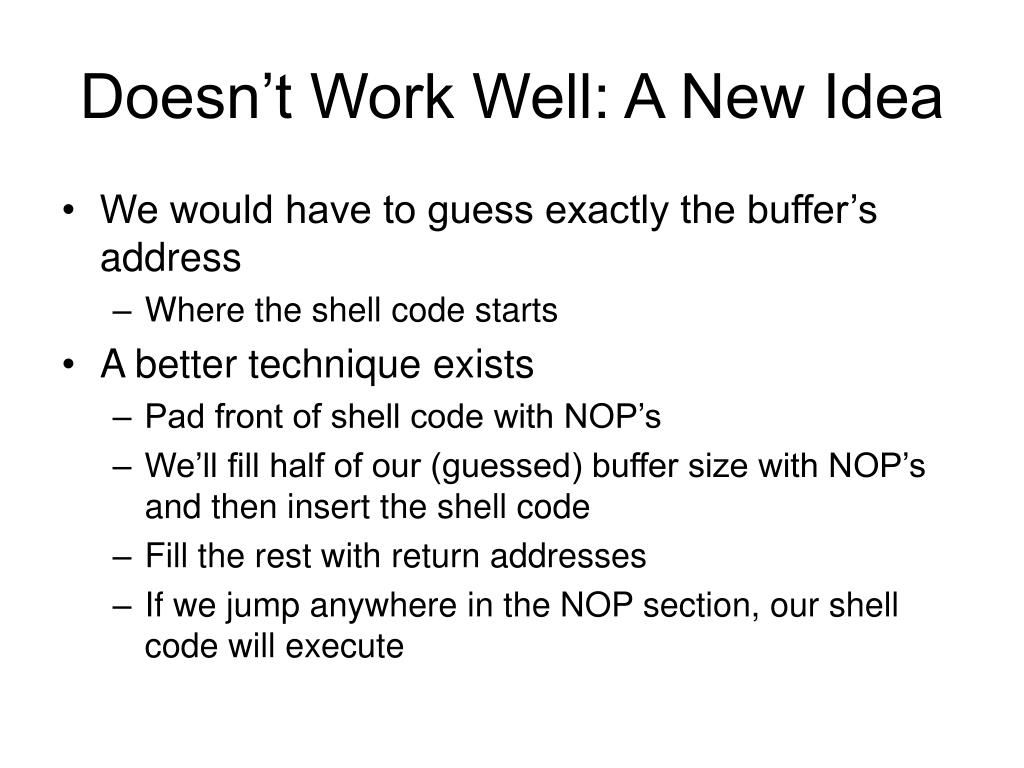 Doesn’t Work Well: A New Idea

• We would have to guess exactly the buffer’s address
– Where the shell code starts
• A better technique exists
– Pad front of shell code with NOP’s
– We’ll fill half of our (guessed) buffer size with NOP’s and then insert the shell code
– Fill the rest with return addresses
– If we jump anywhere in the NOP section, our shell code will execute